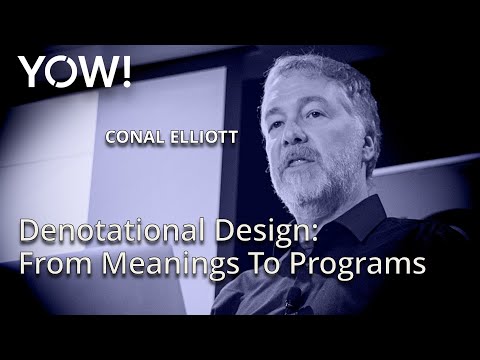 YOW!

CONAL ELLIOTT

Denotational Design:
From Meanings To Programs